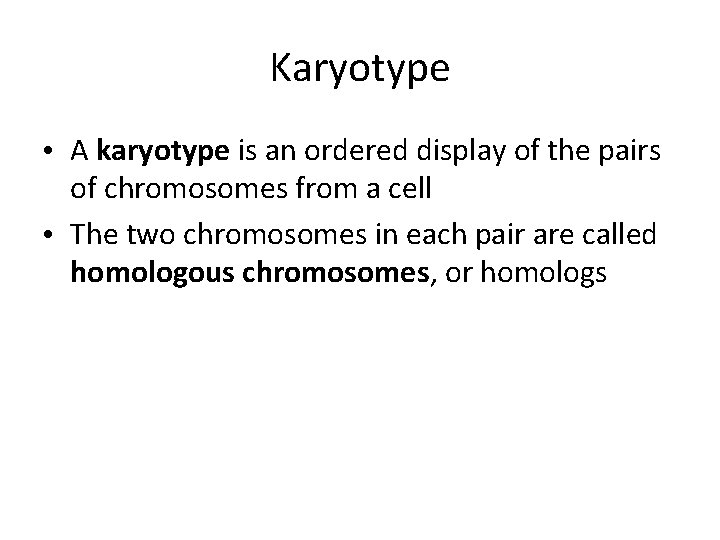 Karyotype

• A karyotype is an ordered display of the pairs of chromosomes from a cell

• The two chromosomes in each pair are called homologous chromosomes, or homologs